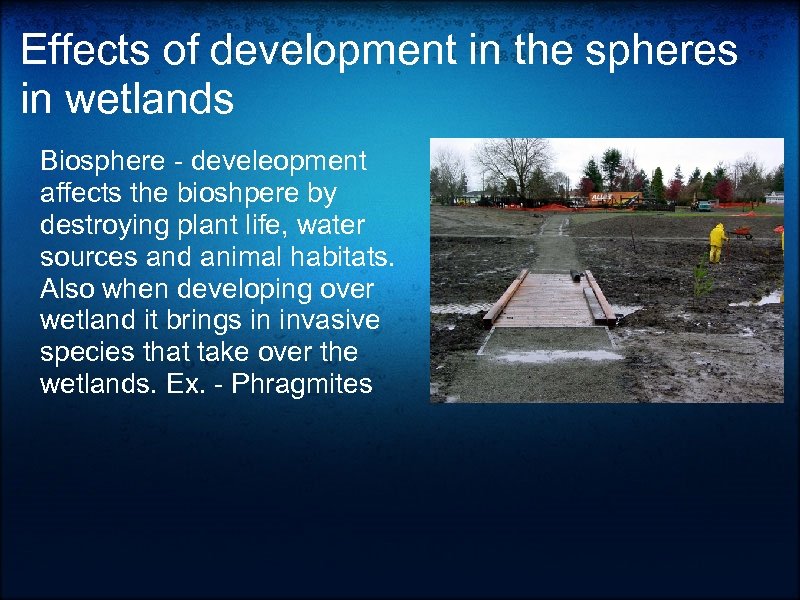 Effects of development in the spheres in wetlands

Biosphere - develeopment affects the bioshpere by destroying plant life, water sources and animal habitats. Also when developing over wetland it brings in invasive species that take over the wetlands. Ex. - Phragmites